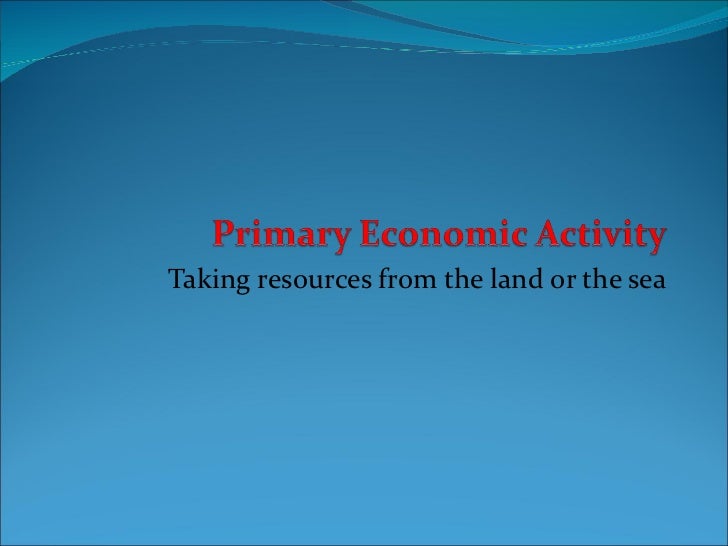 Primary Economic Activity

Taking resources from the land or the sea